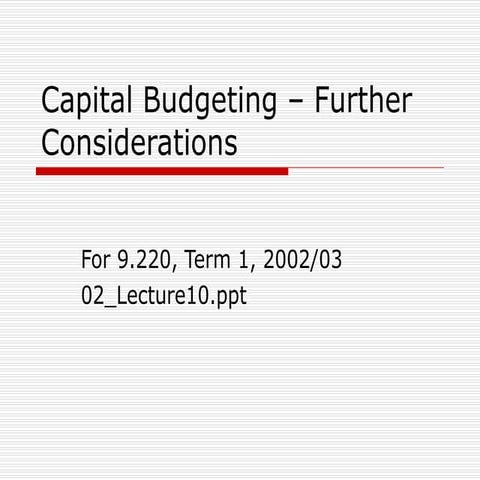 Capital Budgeting – Further Considerations

For 9.220, Term 1, 2002/03
02_Lecture10.ppt